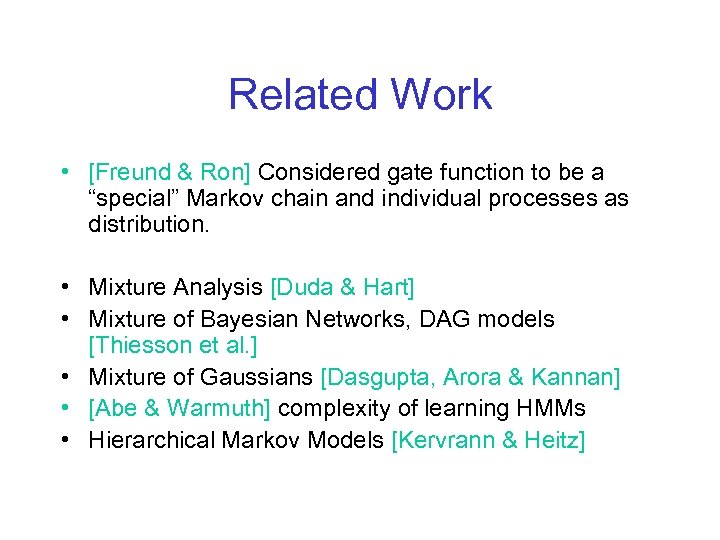 Related Work

• [Freund & Ron] Considered gate function to be a “special” Markov chain and individual processes as distribution.

• Mixture Analysis [Duda & Hart]
• Mixture of Bayesian Networks, DAG models [Thiesson et al.]
• Mixture of Gaussians [Dasgupta, Arora & Kannan]
• [Abe & Warmuth] complexity of learning HMMs
• Hierarchical Markov Models [Kervrann & Heitz]